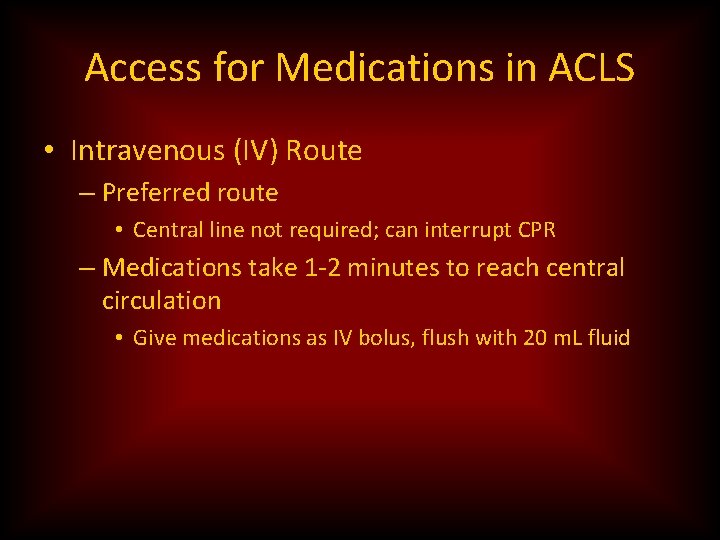 Access for Medications in ACLS

• Intravenous (IV) Route
– Preferred route
• Central line not required; can interrupt CPR
– Medications take 1-2 minutes to reach central circulation
• Give medications as IV bolus, flush with 20 mL fluid